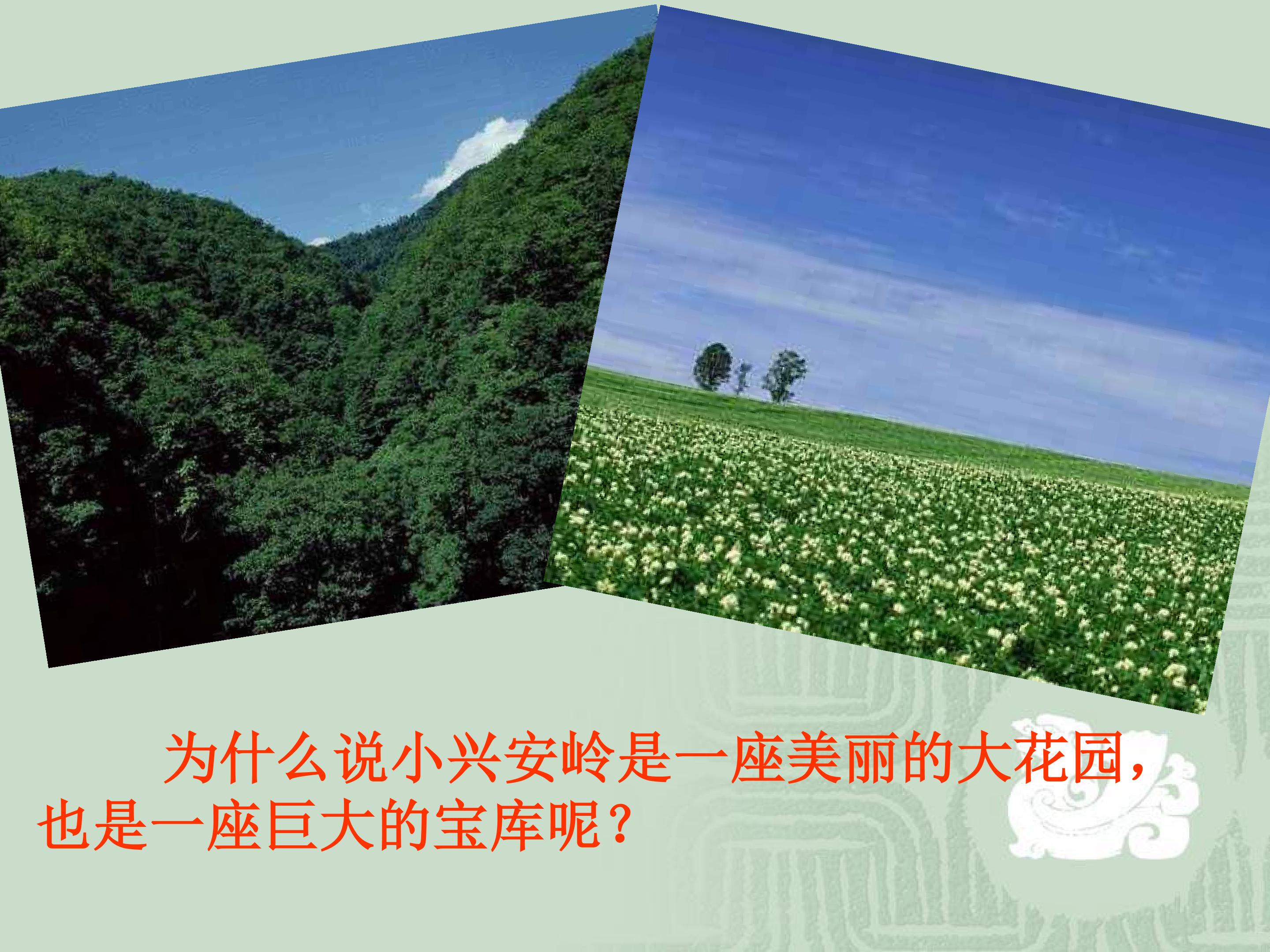 为什么说小兴安岭是一座美丽的大花园，也是一座巨大的宝库呢？